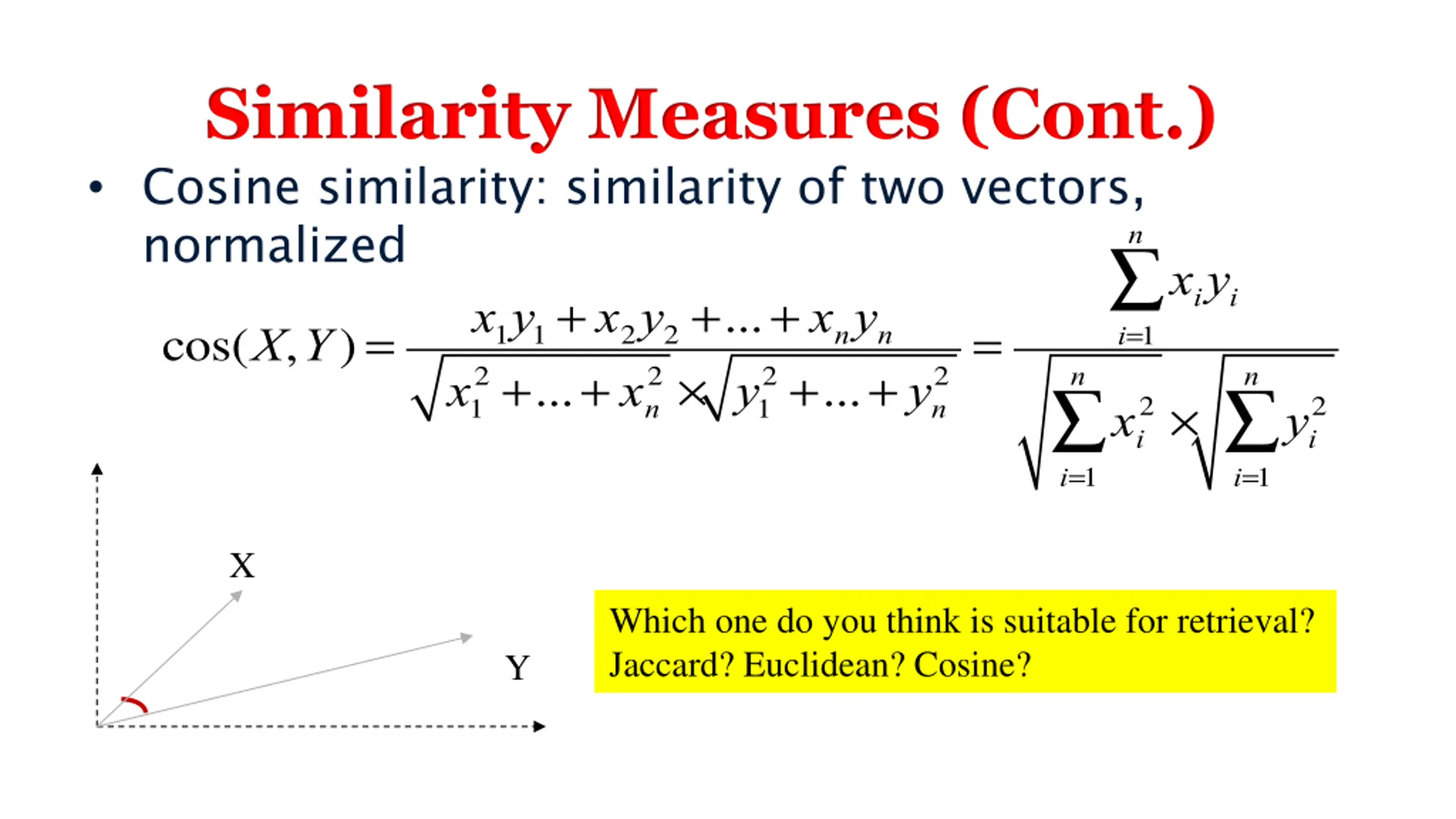 Similarity Measures (Cont.)

• Cosine similarity: similarity of two vectors, normalized

$\cos(X,Y)=\frac{x_1y_1+x_2y_2+\ldots+x_ny_n}{\sqrt{x_1^2+\ldots+x_n^2}\times\sqrt{y_1^2+\ldots+y_n^2}}=\frac{\sum_{i=1}^{n}x_iy_i}{\sqrt{\sum_{i=1}^{n}x_i^2}\times\sqrt{\sum_{i=1}^{n}y_i^2}}$

X

Y

Which one do you think is suitable for retrieval? Jaccard? Euclidean? Cosine?